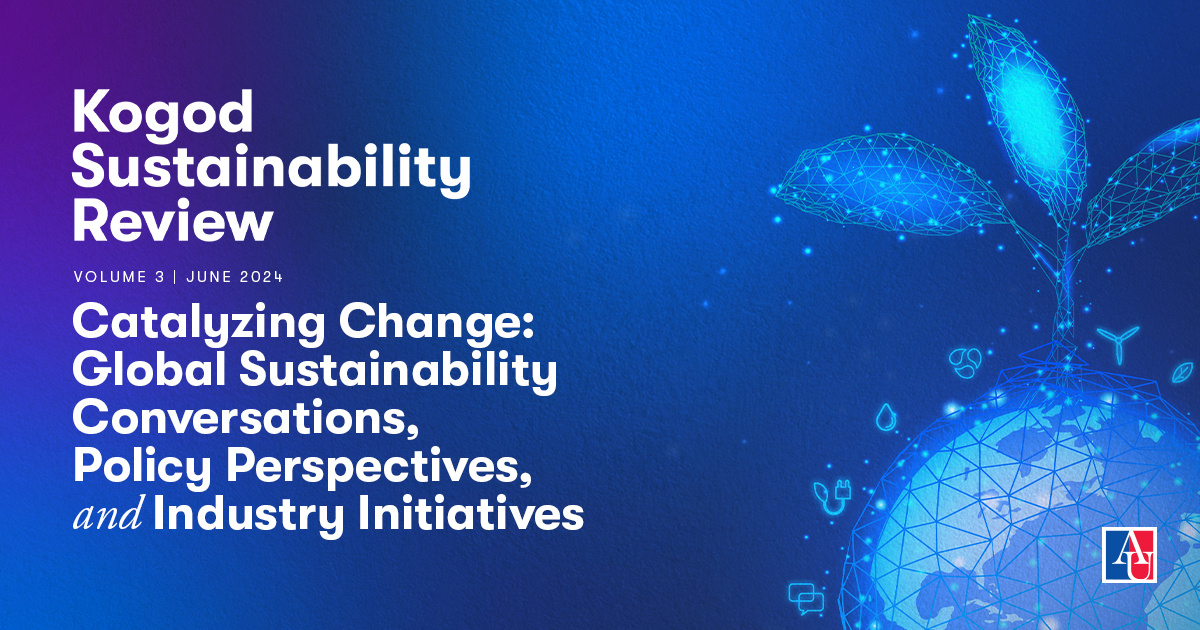 Kogod Sustainability Review

VOLUME 3 | JUNE 2024

Catalyzing Change: Global Sustainability Conversations, Policy Perspectives, and Industry Initiatives

AU